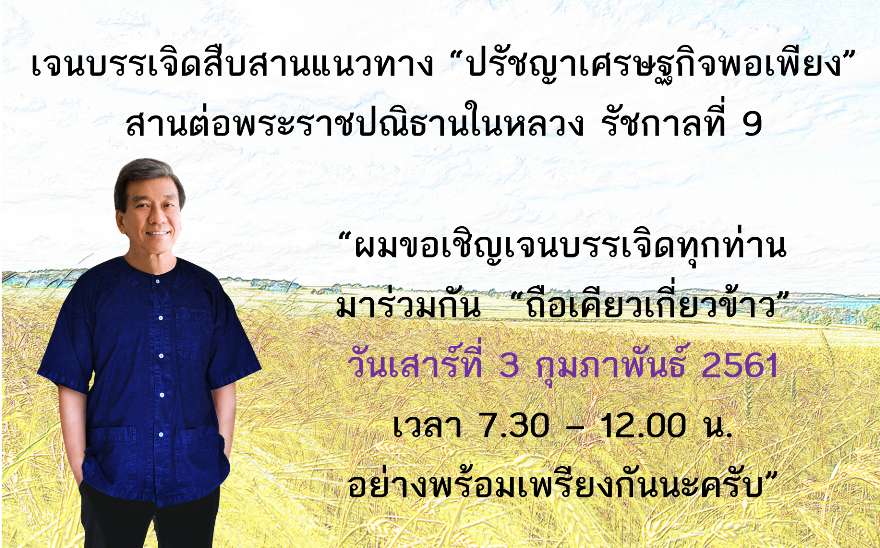 เจนบรรเจิดสืบสานแนวทาง “ปรัชญาเศรษฐกิจพอเพียง”
สานต่อพระราชปณิธานในหลวง รัชกาลที่ 9

“ผมขอเชิญเจนบรรเจิดทุกท่าน
มาร่วมกัน “ถือเคียวเกี่ยวข้าว”
วันเสาร์ที่ 3 กุมภาพันธ์ 2561
เวลา 7.30 – 12.00 น.
อย่างพร้อมเพรียงกันนะครับ”